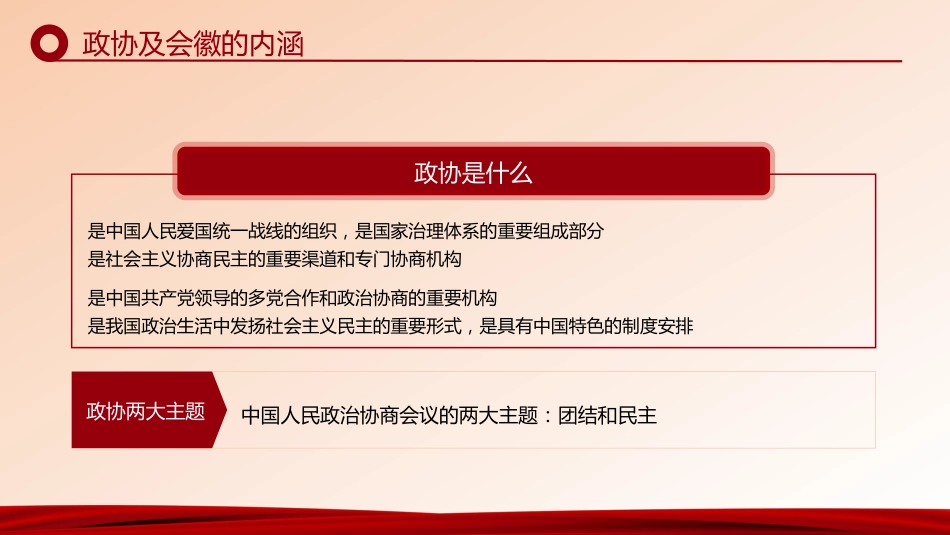 政协及会徽的内涵

政协是什么

是中国人民爱国统一战线的组织，是国家治理体系的重要组成部分
是社会主义协商民主的重要渠道和专门协商机构

是中国共产党领导的多党合作和政治协商的重要机构
是我国政治生活中发扬社会主义民主的重要形式，是具有中国特色的制度安排

政协两大主题

中国人民政治协商会议的两大主题：团结和民主